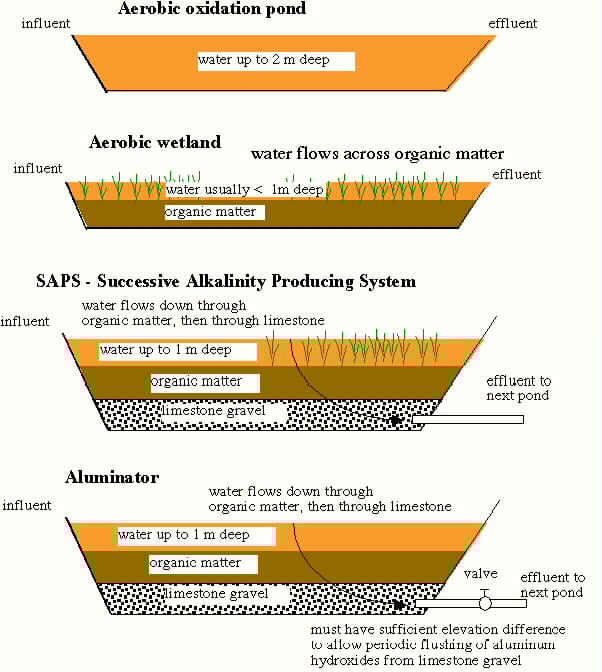 Aerobic oxidation pond

influent

effluent

water up to 2 m deep

Aerobic wetland

water flows across organic matter

influent

effluent

water usually < 1m deep

organic matter

SAPS - Successive Alkalinity Producing System

water flows down through organic matter, then through limestone

influent

water up to 1 m deep

organic matter

limestone gravel

effluent to next pond

Aluminator

water flows down through organic matter, then through limestone

influent

water up to 1 m deep

organic matter

limestone gravel

valve

effluent to next pond

must have sufficient elevation difference to allow periodic flushing of aluminum hydroxides from limestone gravel